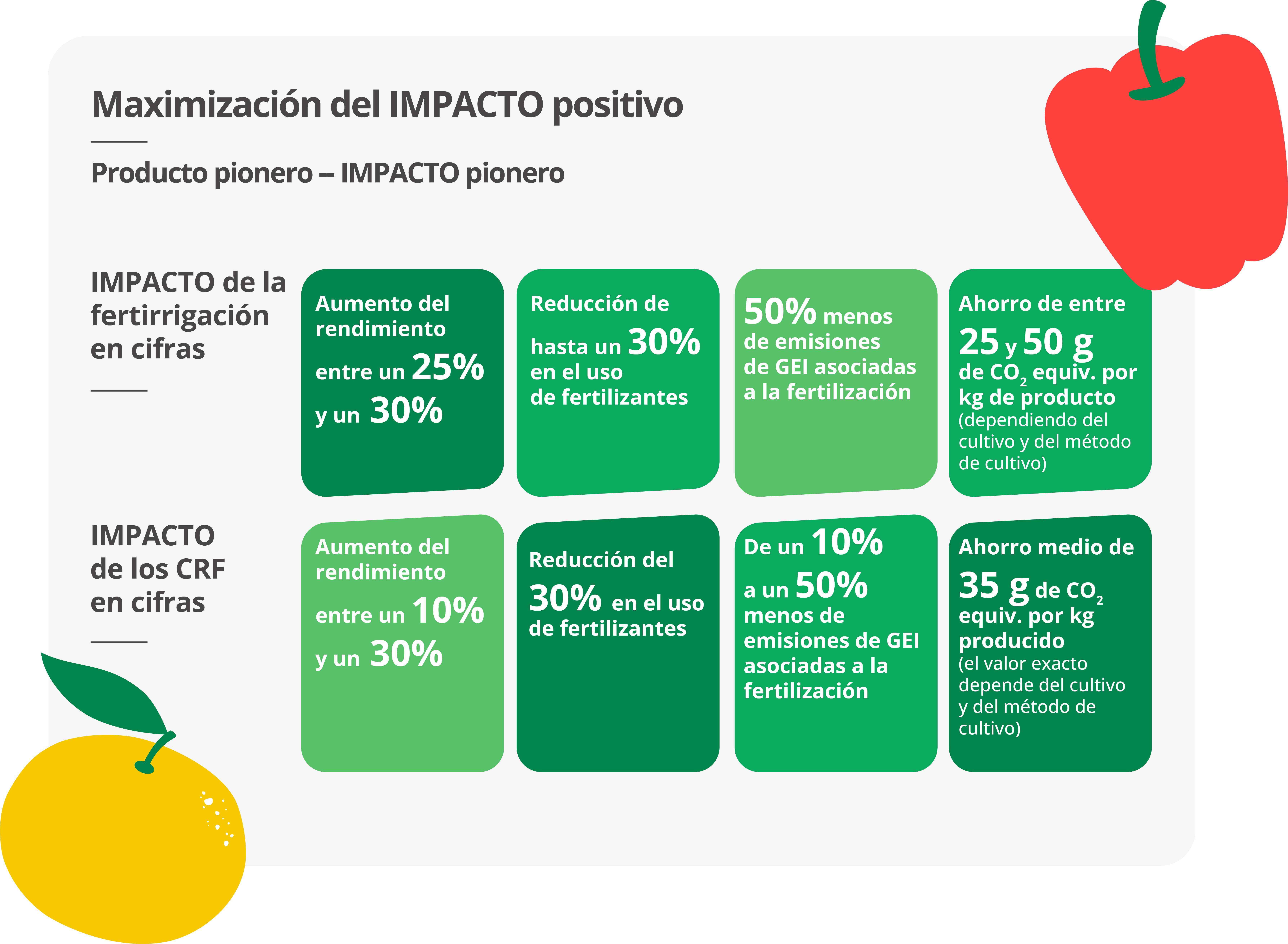 Maximización del IMPACTO positivo

Producto pionero -- IMPACTO pionero

IMPACTO de la fertirrigación en cifras

Aumento del rendimiento entre un 25% y un 30%

Reducción de hasta un 30% en el uso de fertilizantes

50% menos de emisiones de GEI asociadas a la fertilización

Ahorro de entre 25 y 50 g de $CO_2$ equiv. por kg de producto (dependiendo del cultivo y del método de cultivo)

IMPACTO de los CRF en cifras

Aumento del rendimiento entre un 10% y un 30%

Reducción del 30% en el uso de fertilizantes

De un 10% a un 50% menos de emisiones de GEI asociadas a la fertilización

Ahorro medio de 35 g de $CO_2$ equiv. por kg producido (el valor exacto depende del cultivo y del método de cultivo)